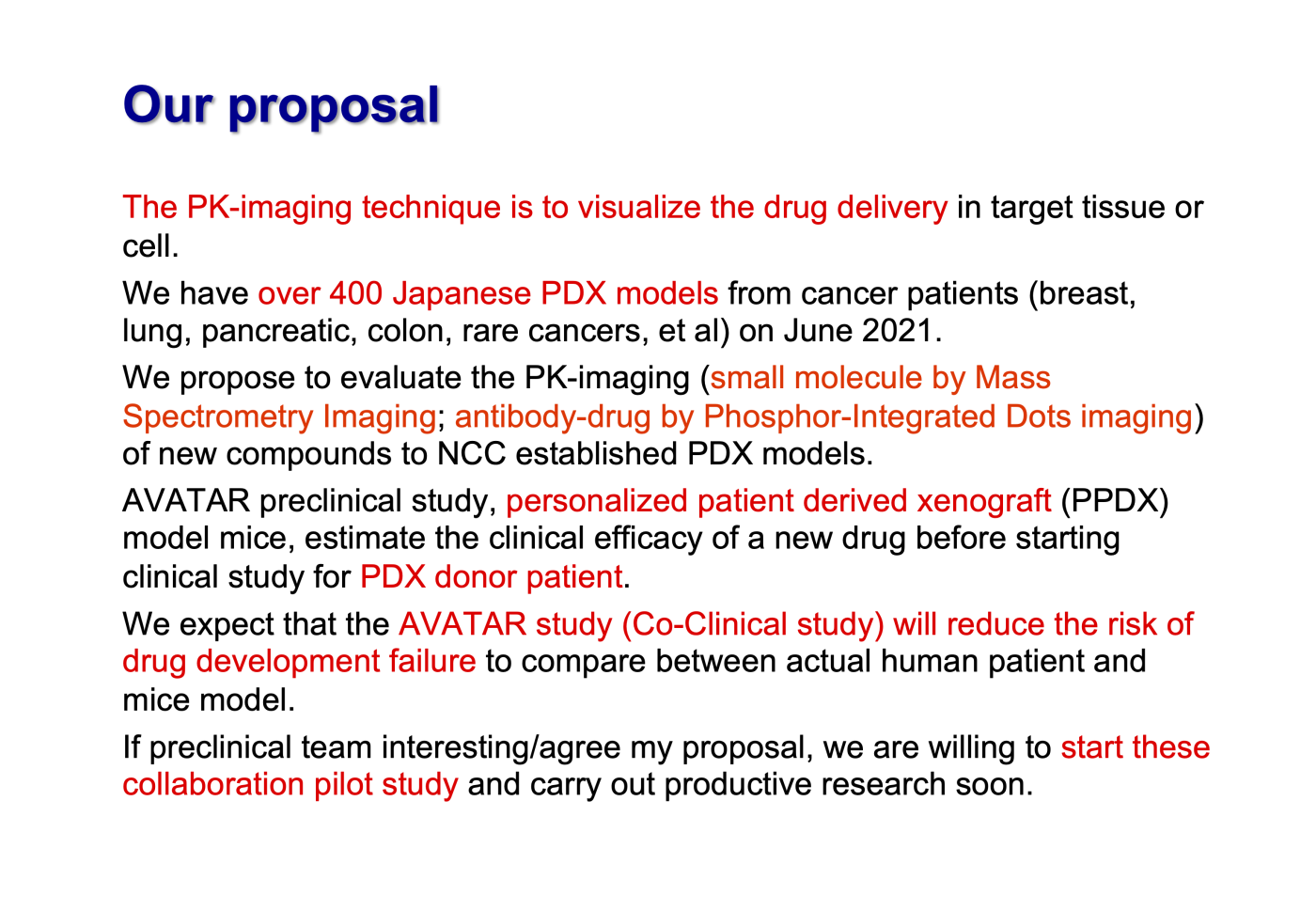 Our proposal

The PK-imaging technique is to visualize the drug delivery in target tissue or cell.

We have over 400 Japanese PDX models from cancer patients (breast, lung, pancreatic, colon, rare cancers, et al) on June 2021.

We propose to evaluate the PK-imaging (small molecule by Mass Spectrometry Imaging; antibody-drug by Phosphor-Integrated Dots imaging) of new compounds to NCC established PDX models.

AVATAR preclinical study, personalized patient derived xenograft (PPDX) model mice, estimate the clinical efficacy of a new drug before starting clinical study for PDX donor patient.

We expect that the AVATAR study (Co-Clinical study) will reduce the risk of drug development failure to compare between actual human patient and mice model.

If preclinical team interesting/agree my proposal, we are willing to start these collaboration pilot study and carry out productive research soon.